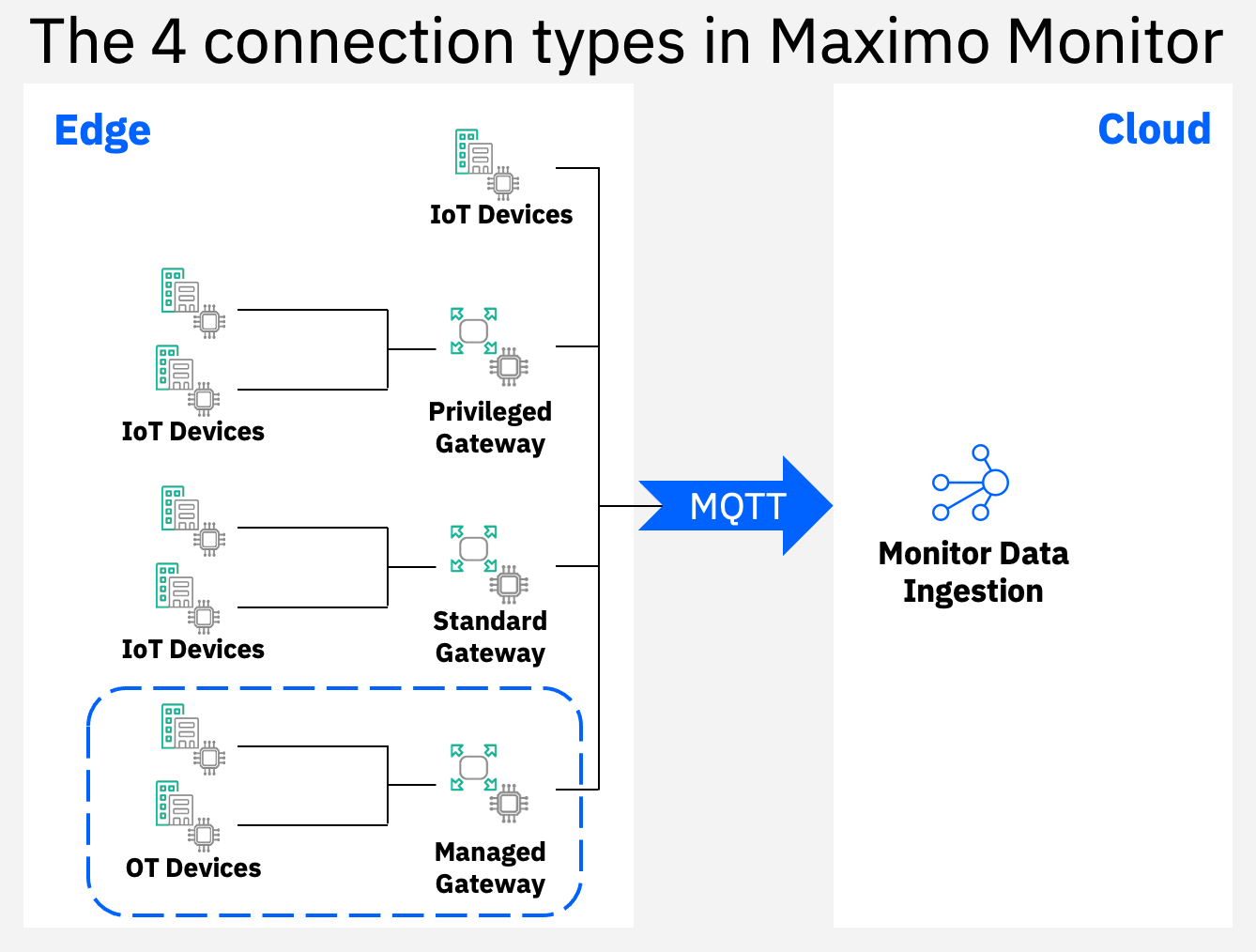 The 4 connection types in Maximo Monitor

Edge

IoT Devices

IoT Devices

Privileged Gateway

IoT Devices

Standard Gateway

OT Devices

Managed Gateway

MQTT

Cloud

Monitor Data Ingestion